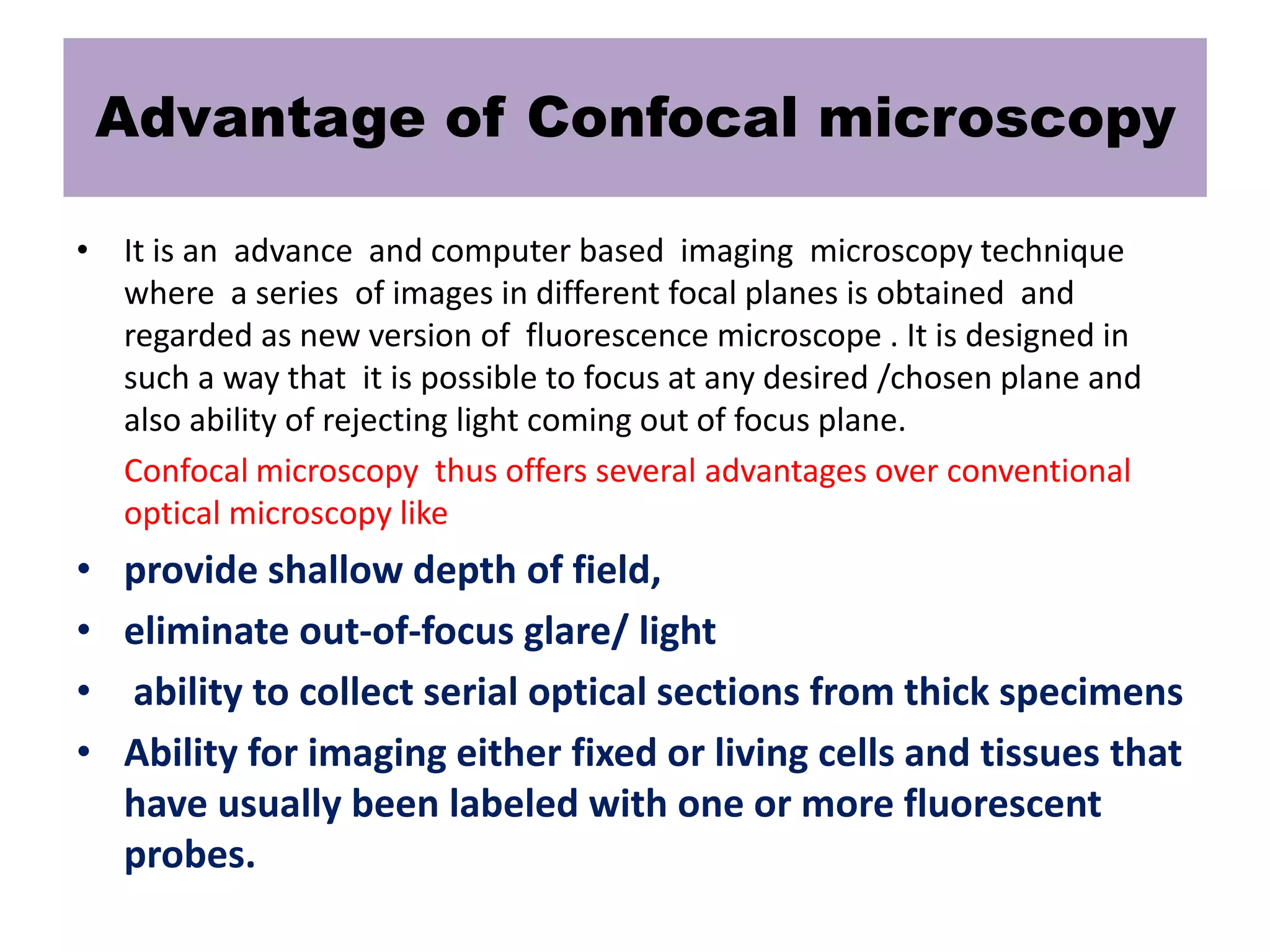 Advantage of Confocal microscopy

• It is an advance and computer based imaging microscopy technique where a series of images in different focal planes is obtained and regarded as new version of fluorescence microscope . It is designed in such a way that it is possible to focus at any desired /chosen plane and also ability of rejecting light coming out of focus plane.

Confocal microscopy thus offers several advantages over conventional optical microscopy like

• provide shallow depth of field,
• eliminate out-of-focus glare/ light
• ability to collect serial optical sections from thick specimens
• Ability for imaging either fixed or living cells and tissues that have usually been labeled with one or more fluorescent probes.